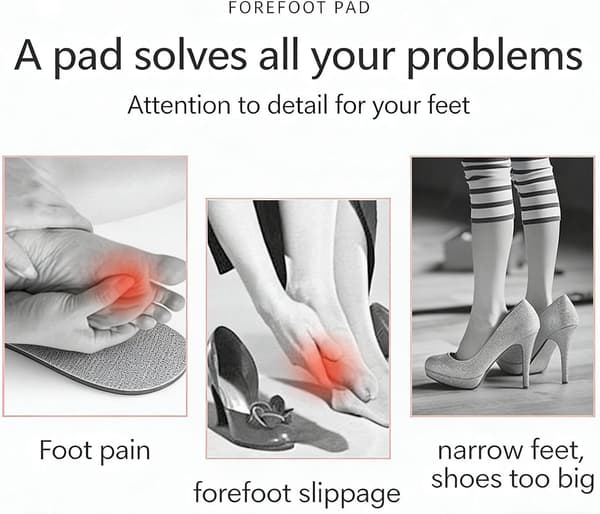 FOREFOOT PAD

A pad solves all your problems

Attention to detail for your feet

Foot pain

forefoot slippage

narrow feet, shoes too big